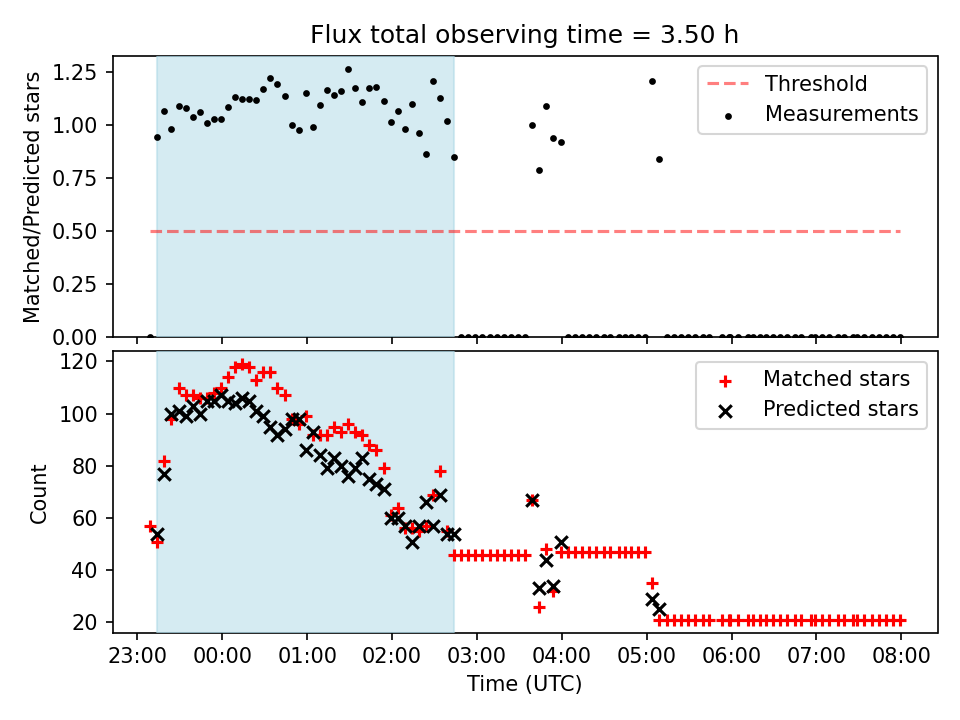 Flux total observing time = 3.50 h

Matched/Predicted stars

1.25
1.00
0.75
0.50
0.25
0.00

Threshold
Measurements

Count

120
100
80
60
40
20

Matched stars
Predicted stars

23:00 00:00 01:00 02:00 03:00 04:00 05:00 06:00 07:00 08:00

Time (UTC)